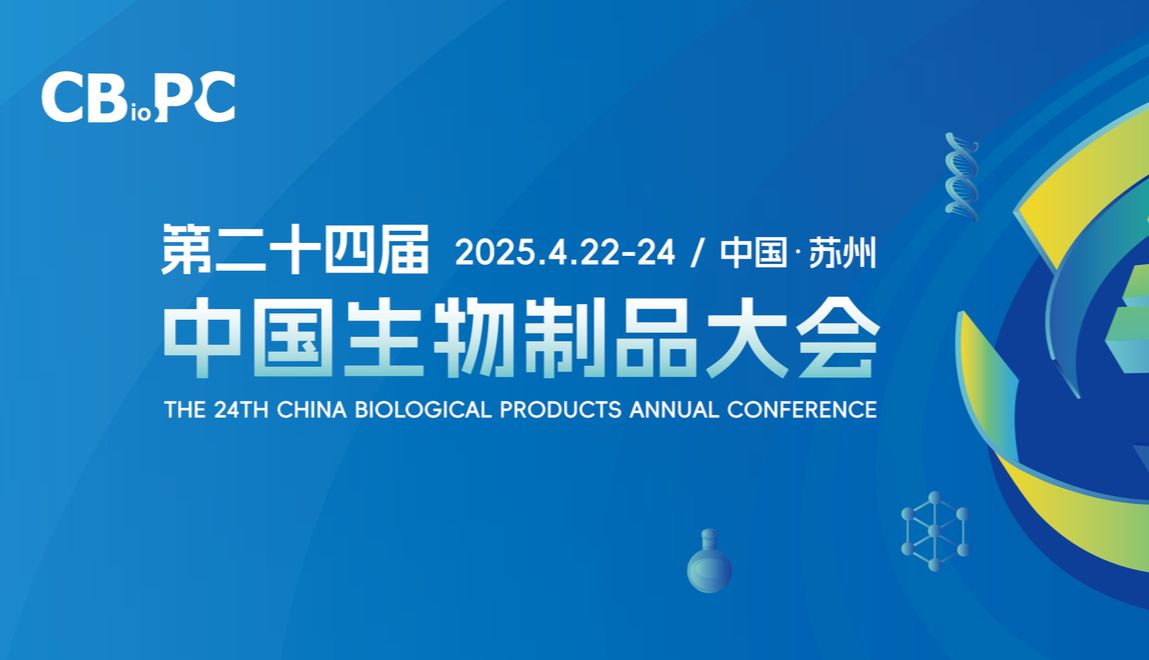 CBioPC

第二十四届 2025.4.22-24 / 中国·苏州

中国生物制品大会

THE 24TH CHINA BIOLOGICAL PRODUCTS ANNUAL CONFERENCE